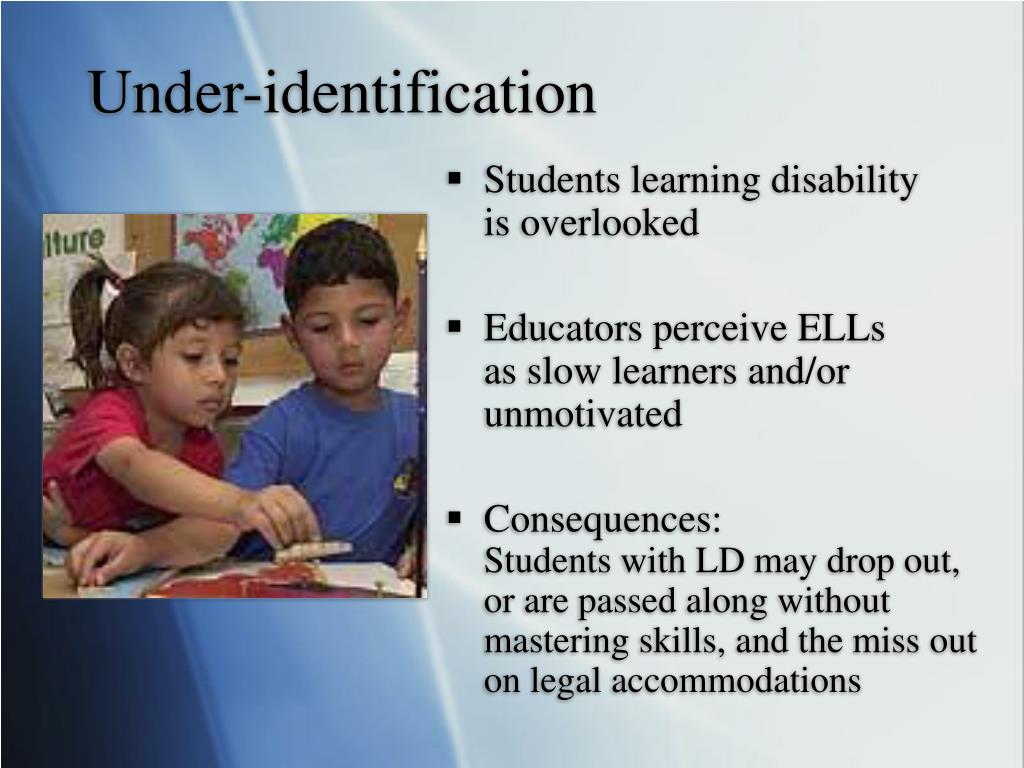 Under-identification

lture

▪ Students learning disability is overlooked

▪ Educators perceive ELLs as slow learners and/or unmotivated

▪ Consequences:
Students with LD may drop out, or are passed along without mastering skills, and the miss out on legal accommodations